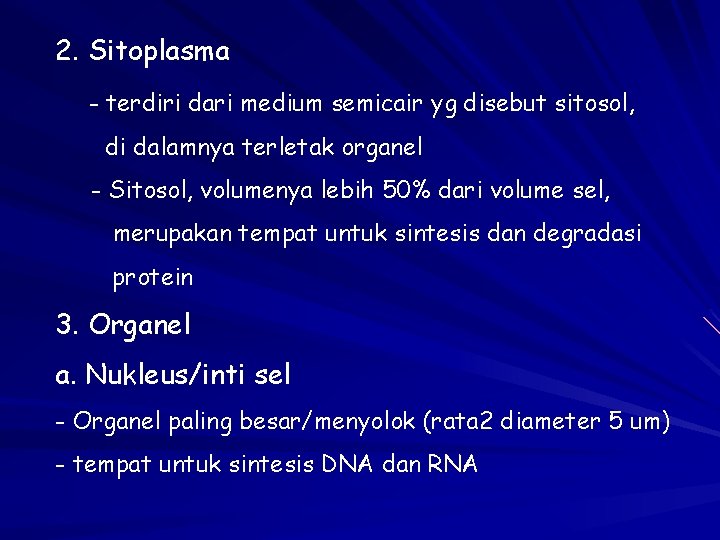 2. Sitoplasma

- terdiri dari medium semicair yg disebut sitosol, di dalamnya terletak organel

- Sitosol, volumenya lebih 50% dari volume sel, merupakan tempat untuk sintesis dan degradasi protein

3. Organel

a. Nukleus/inti sel

- Organel paling besar/menyolok (rata2 diameter 5 um)

- tempat untuk sintesis DNA dan RNA